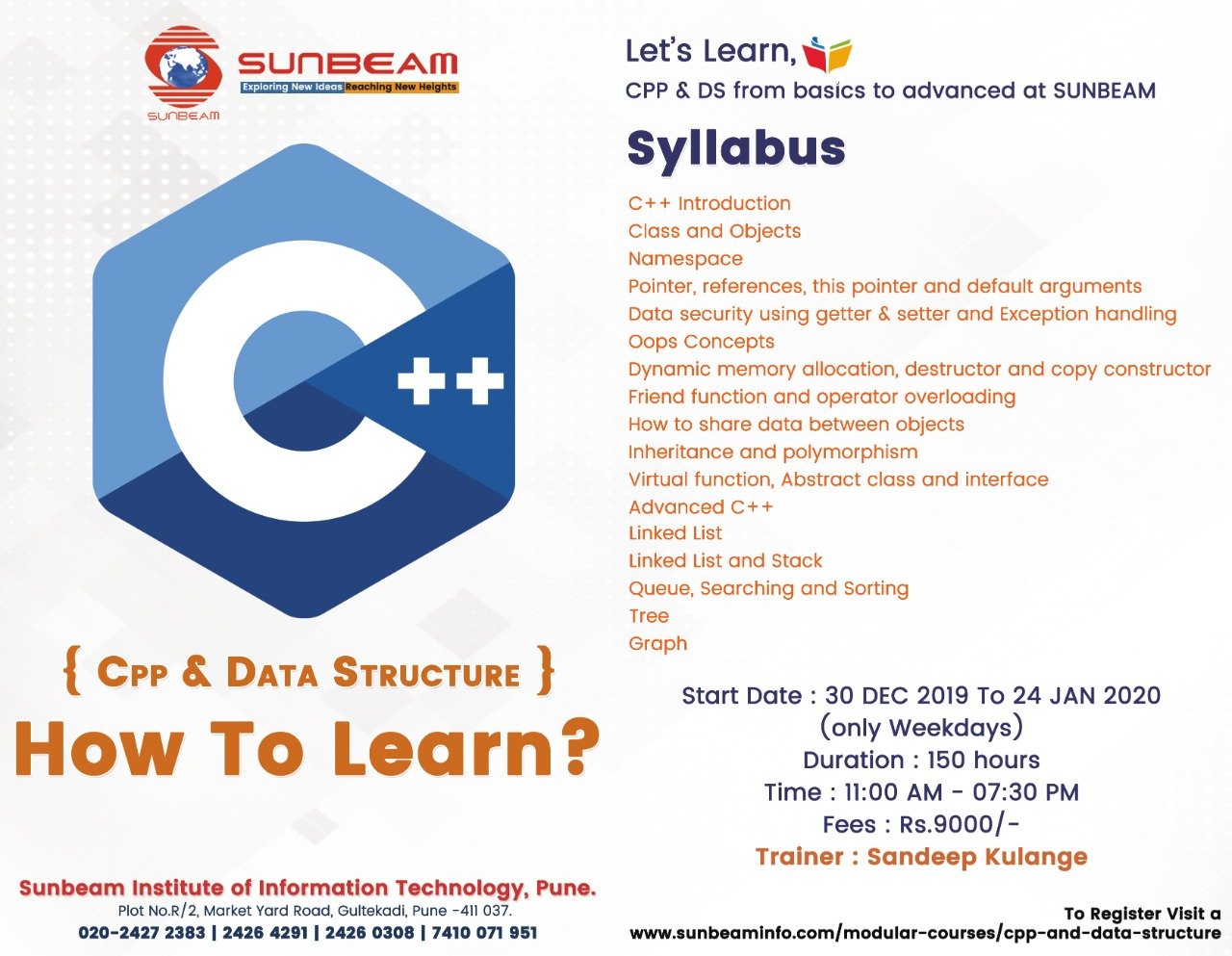 SUNBEAM
SUNBEAM
Exploring New Ideas Reaching New Heights

C++

{ CPP & DATA STRUCTURE }
How To Learn?

Sunbeam Institute of Information Technology, Pune.
Plot No.R/2, Market Yard Road, Gultekadi, Pune -411 037.
020-2427 2383 | 2426 4291 | 2426 0308 | 7410 071 951

Let's Learn,
CPP & DS from basics to advanced at SUNBEAM

Syllabus

C++ Introduction
Class and Objects
Namespace
Pointer, references, this pointer and default arguments
Data security using getter & setter and Exception handling
Oops Concepts
Dynamic memory allocation, destructor and copy constructor
Friend function and operator overloading
How to share data between objects
Inheritance and polymorphism
Virtual function, Abstract class and interface
Advanced C++
Linked List
Linked List and Stack
Queue, Searching and Sorting
Tree
Graph

Start Date : 30 DEC 2019 To 24 JAN 2020
(only Weekdays)
Duration : 150 hours
Time : 11:00 AM - 07:30 PM
Fees : Rs.9000/-
Trainer : Sandeep Kulange

To Register Visit a
www.sunbeaminfo.com/modular-courses/cpp-and-data-structure